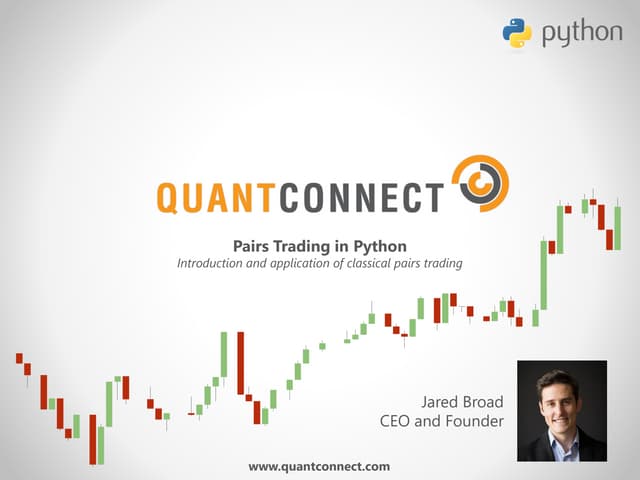 python

QUANTCONNECT

Pairs Trading in Python
Introduction and application of classical pairs trading

Jared Broad
CEO and Founder

www.quantconnect.com